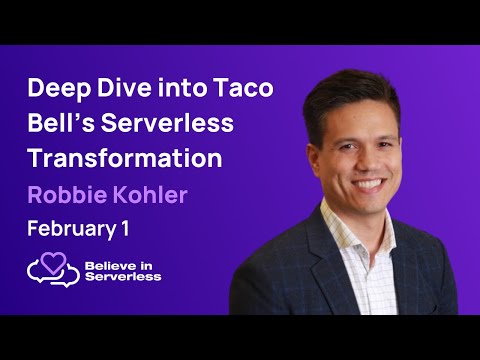 Deep Dive into Taco Bell's Serverless Transformation

Robbie Kohler

February 1

Believe in Serverless